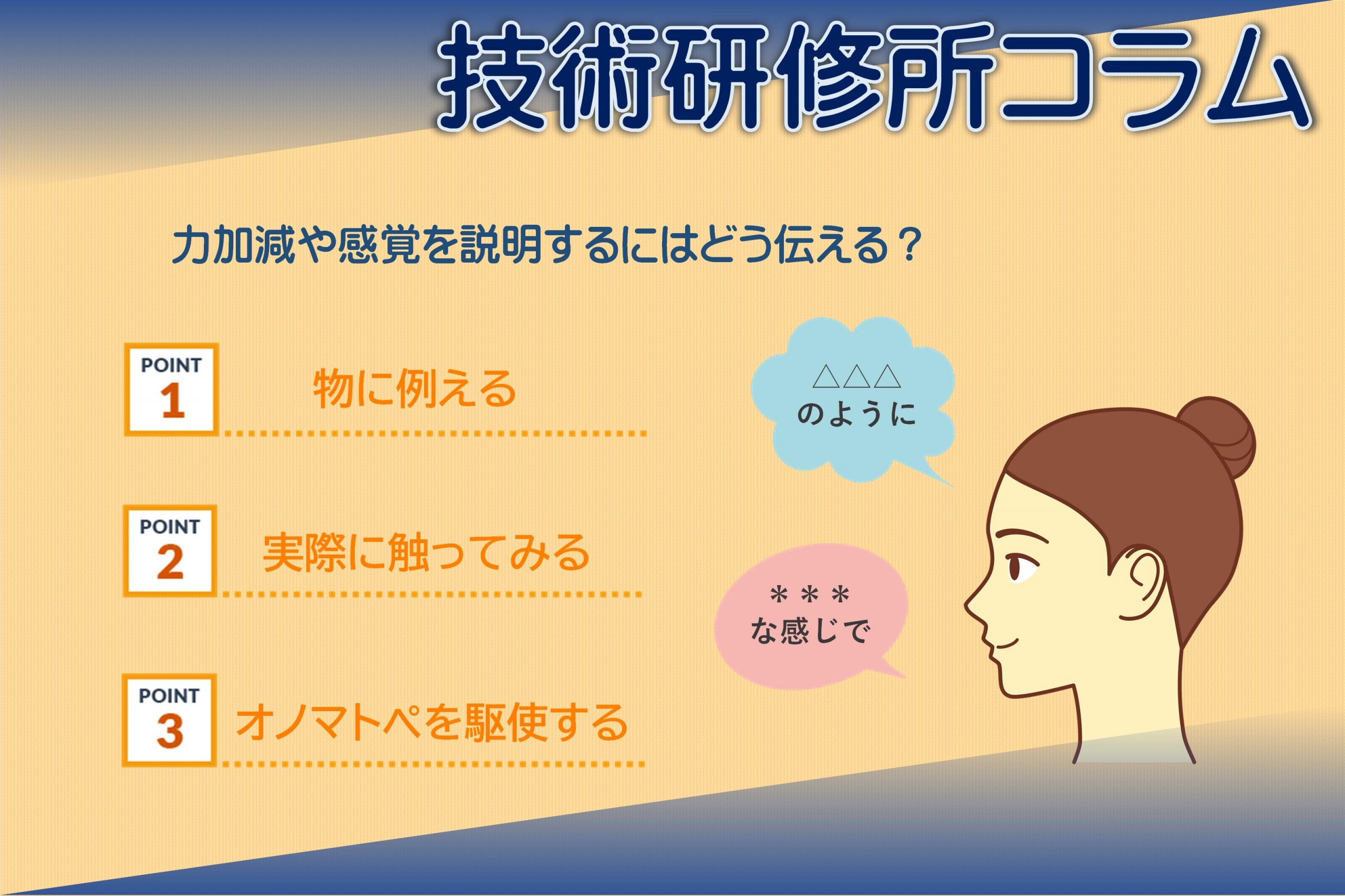 技術研修所コラム

力加減や感覚を説明するにはどう伝える？

POINT 1 物に例える

POINT 2 実際に触ってみる

POINT 3 オノマトペを駆使する

△△△
のように

＊＊＊
な感じで